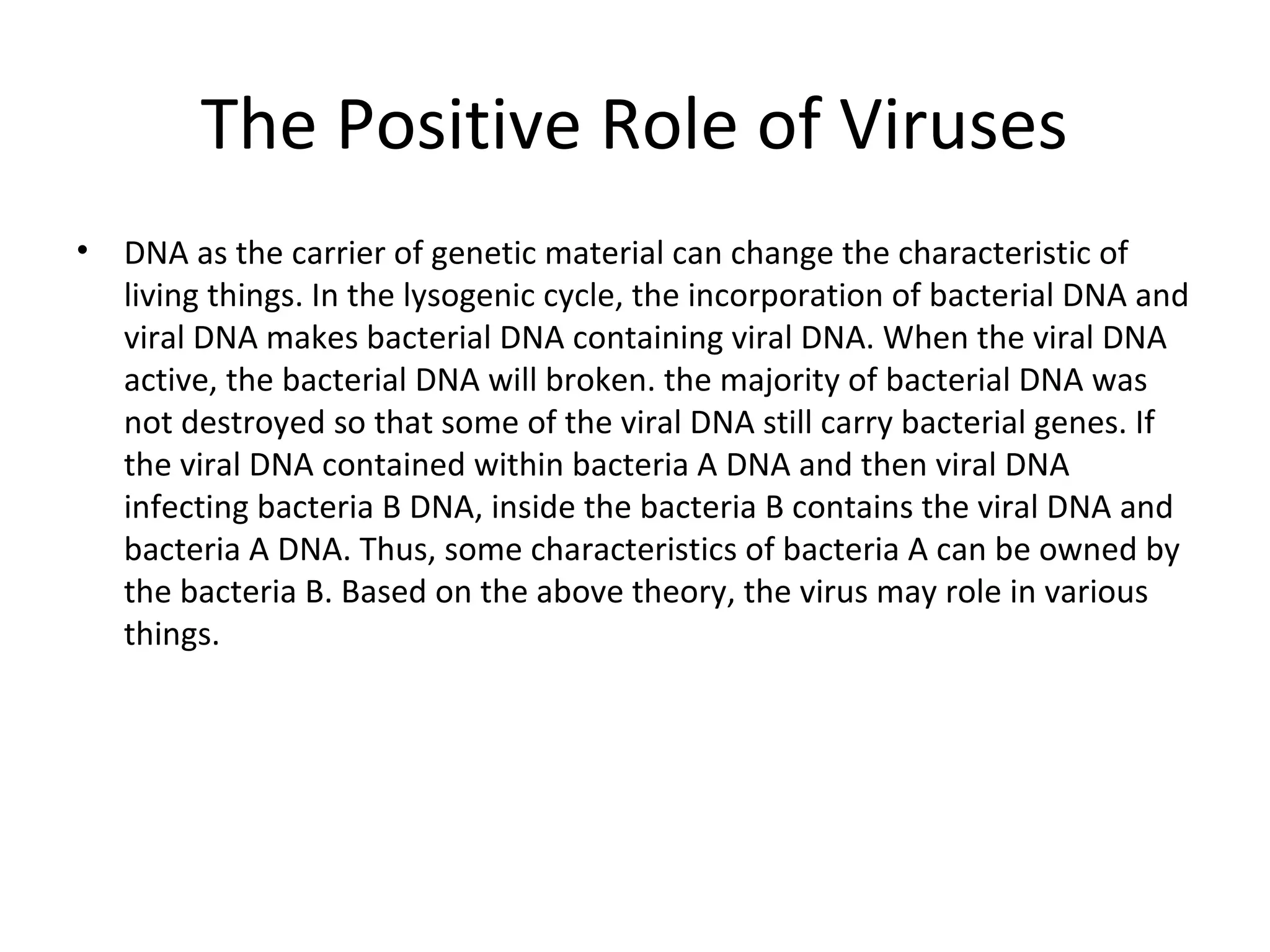 The Positive Role of Viruses

• DNA as the carrier of genetic material can change the characteristic of living things. In the lysogenic cycle, the incorporation of bacterial DNA and viral DNA makes bacterial DNA containing viral DNA. When the viral DNA active, the bacterial DNA will broken. the majority of bacterial DNA was not destroyed so that some of the viral DNA still carry bacterial genes. If the viral DNA contained within bacteria A DNA and then viral DNA infecting bacteria B DNA, inside the bacteria B contains the viral DNA and bacteria A DNA. Thus, some characteristics of bacteria A can be owned by the bacteria B. Based on the above theory, the virus may role in various things.